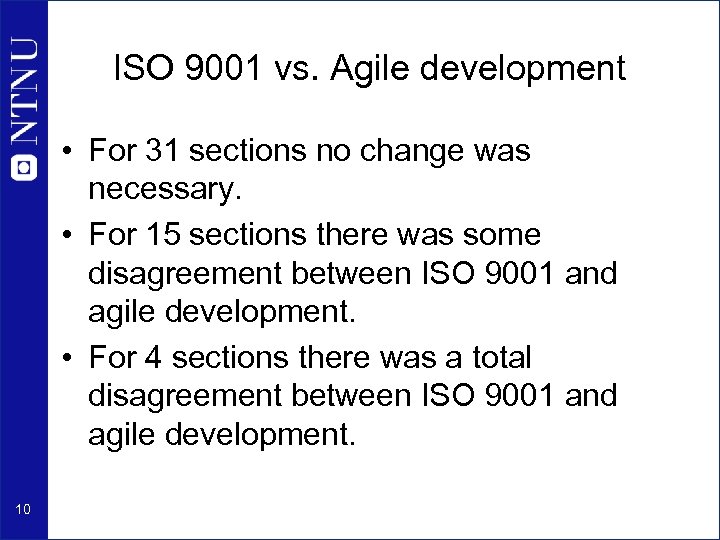 NTNU

ISO 9001 vs. Agile development

• For 31 sections no change was necessary.
• For 15 sections there was some disagreement between ISO 9001 and agile development.
• For 4 sections there was a total disagreement between ISO 9001 and agile development.

10